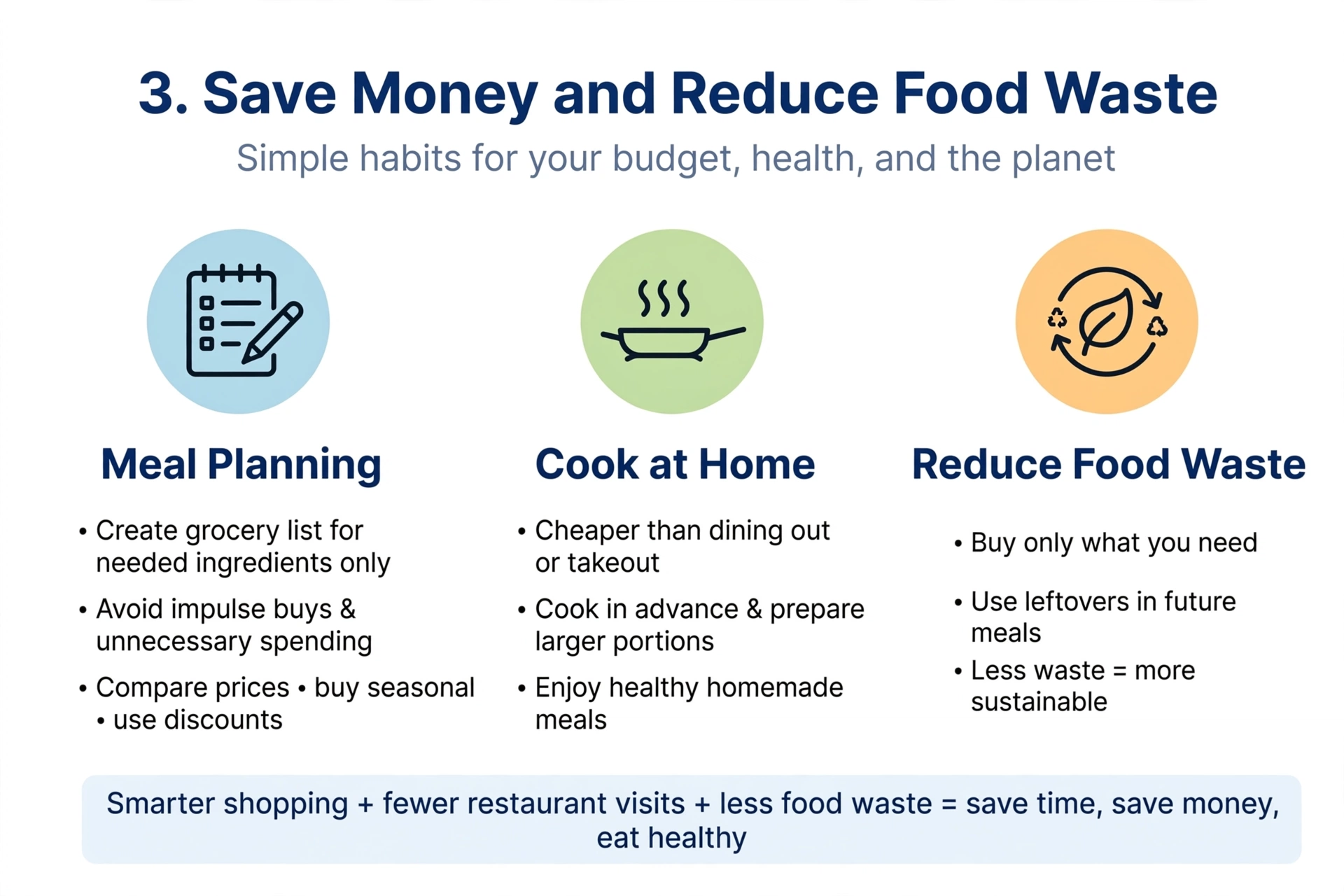 3. Save Money and Reduce Food Waste

Simple habits for your budget, health, and the planet

Meal Planning

• Create grocery list for needed ingredients only
• Avoid impulse buys & unnecessary spending
• Compare prices • buy seasonal • use discounts

Cook at Home

• Cheaper than dining out or takeout
• Cook in advance & prepare larger portions
• Enjoy healthy homemade meals

Reduce Food Waste

• Buy only what you need
• Use leftovers in future meals
• Less waste = more sustainable

Smarter shopping + fewer restaurant visits + less food waste = save time, save money, eat healthy